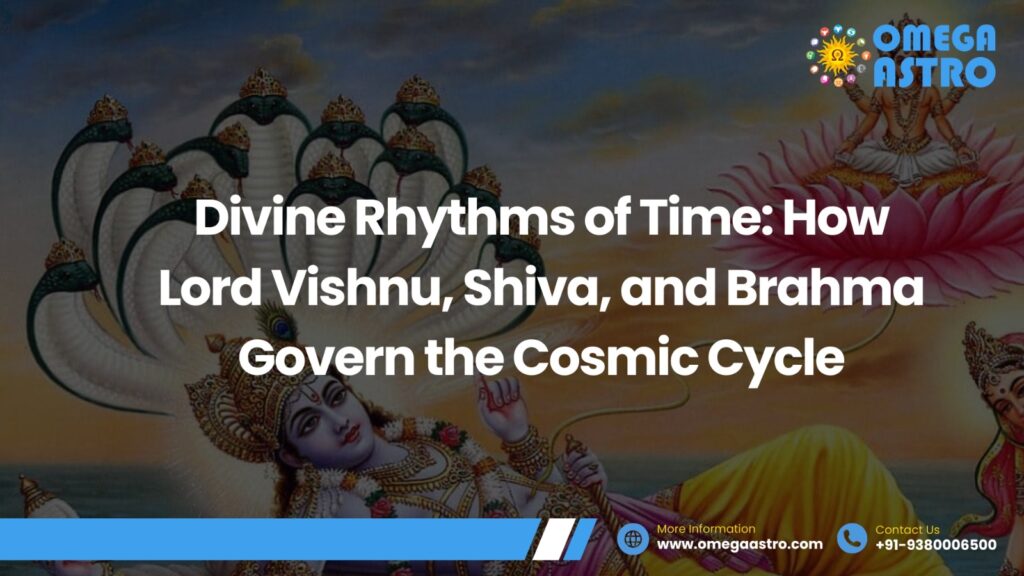 OMEGA ASTRO

Divine Rhythms of Time: How Lord Vishnu, Shiva, and Brahma Govern the Cosmic Cycle

More Information
www.omegaastro.com

Contact Us
+91-9380006500